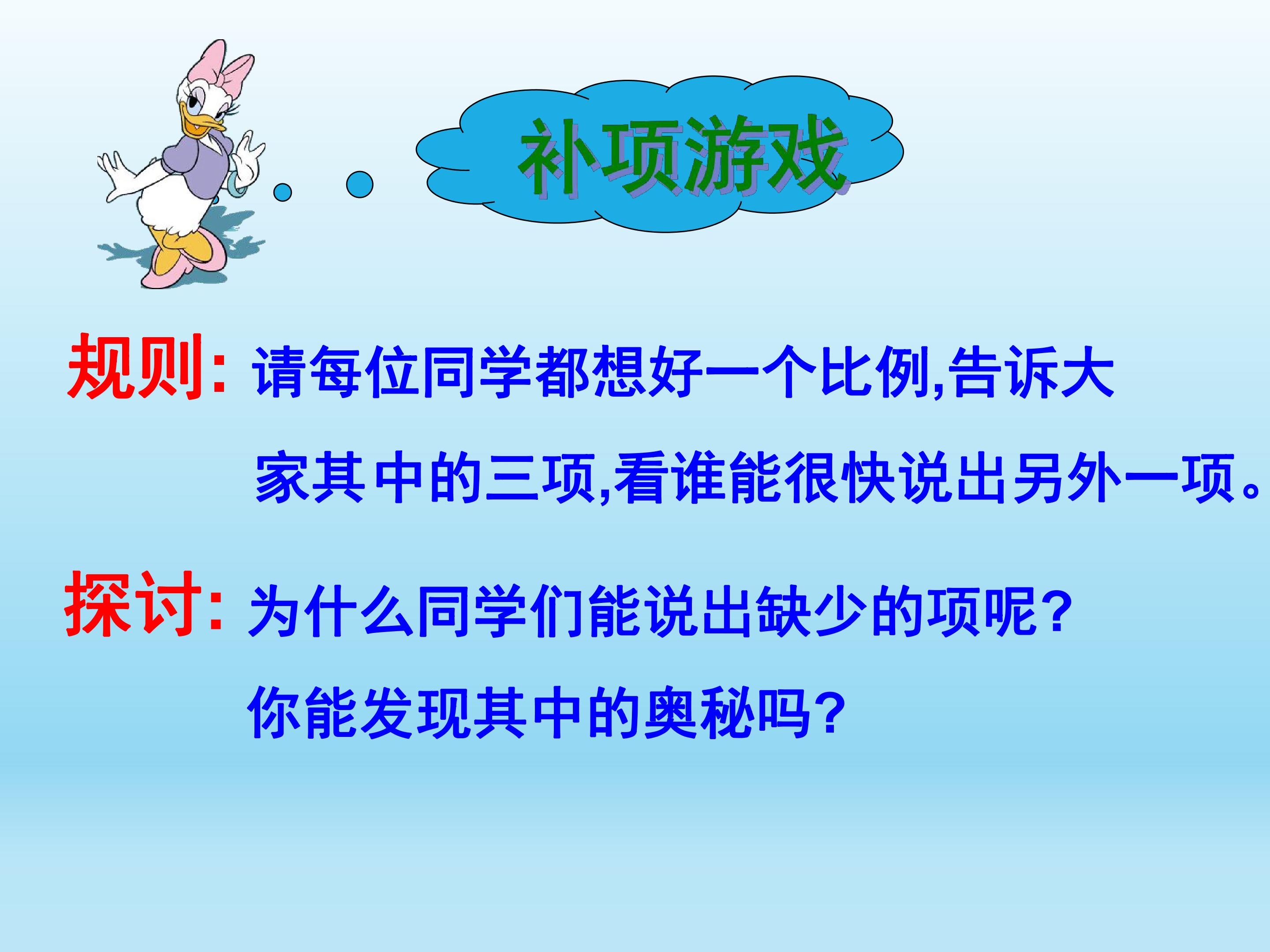 补项游戏

规则: 请每位同学都想好一个比例,告诉大家其中的三项,看谁能很快说出另外一项。

探讨: 为什么同学们能说出缺少的项呢?
你能发现其中的奥秘吗?